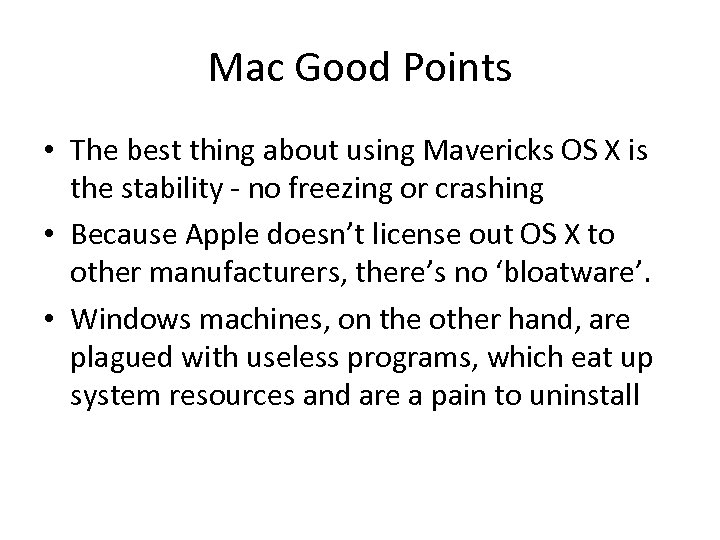 Mac Good Points

• The best thing about using Mavericks OS X is the stability - no freezing or crashing
• Because Apple doesn’t license out OS X to other manufacturers, there’s no ‘bloatware’.
• Windows machines, on the other hand, are plagued with useless programs, which eat up system resources and are a pain to uninstall